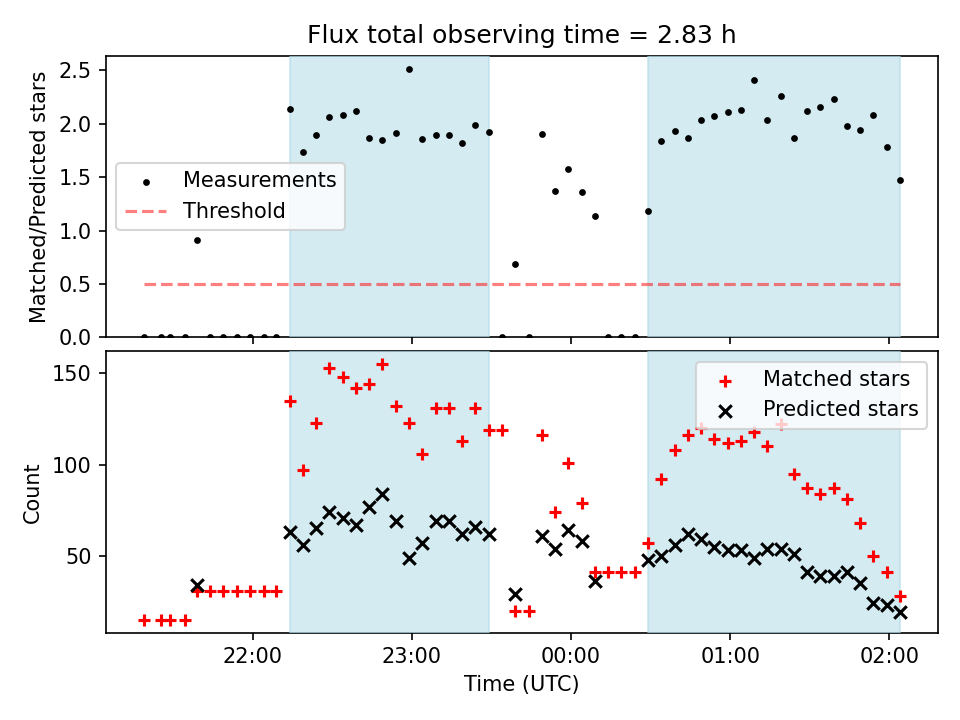 Flux total observing time = 2.83 h

Matched/Predicted stars

2.5
2.0
1.5
1.0
0.5
0.0

Measurements
Threshold

Count

150
100
50

Matched stars
Predicted stars

22:00
23:00
00:00
01:00
02:00

Time (UTC)